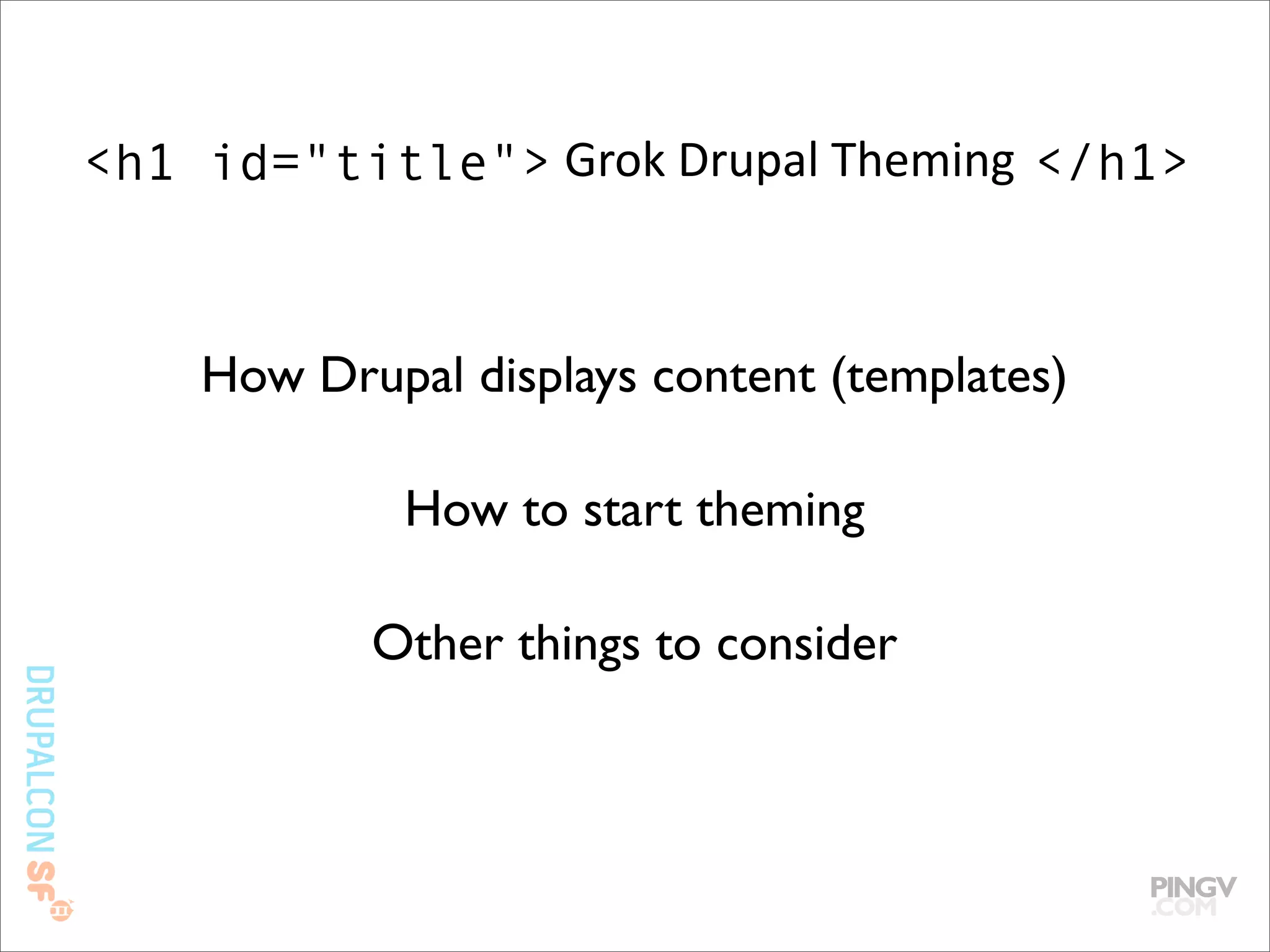 <h1 id="title"> Grok Drupal Theming </h1>

How Drupal displays content (templates)

How to start theming

Other things to consider

DRUPALCON SF

PINGV .COM